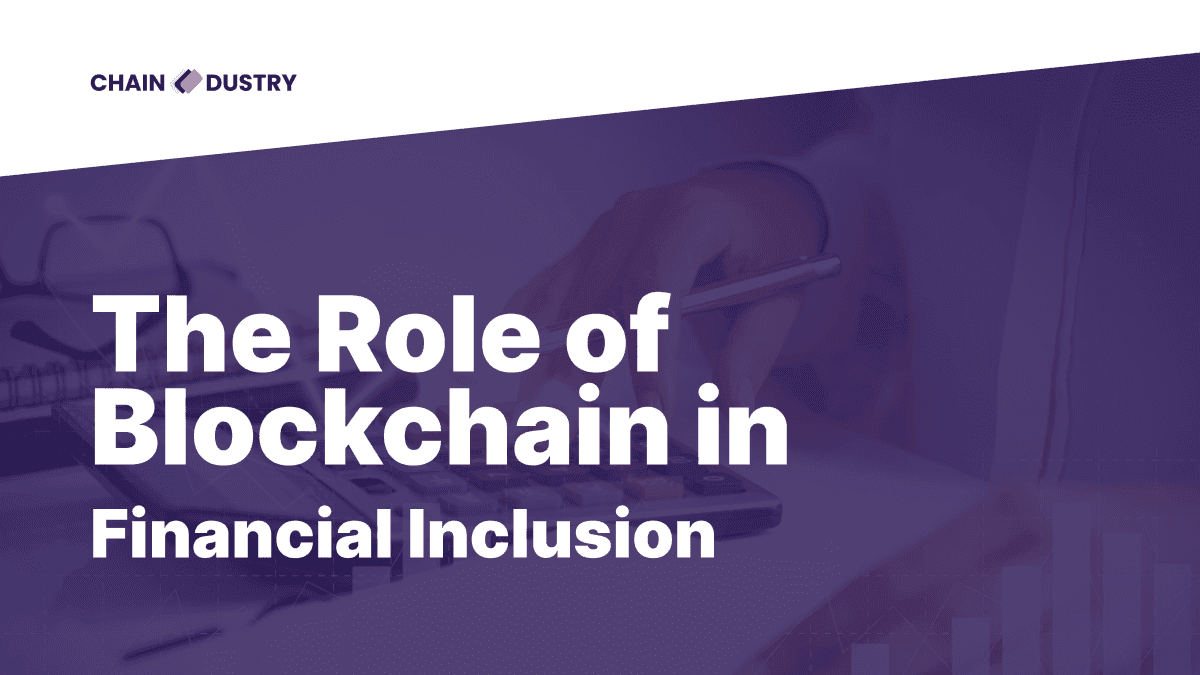 CHAIN DUSTRY

The Role of Blockchain in Financial Inclusion